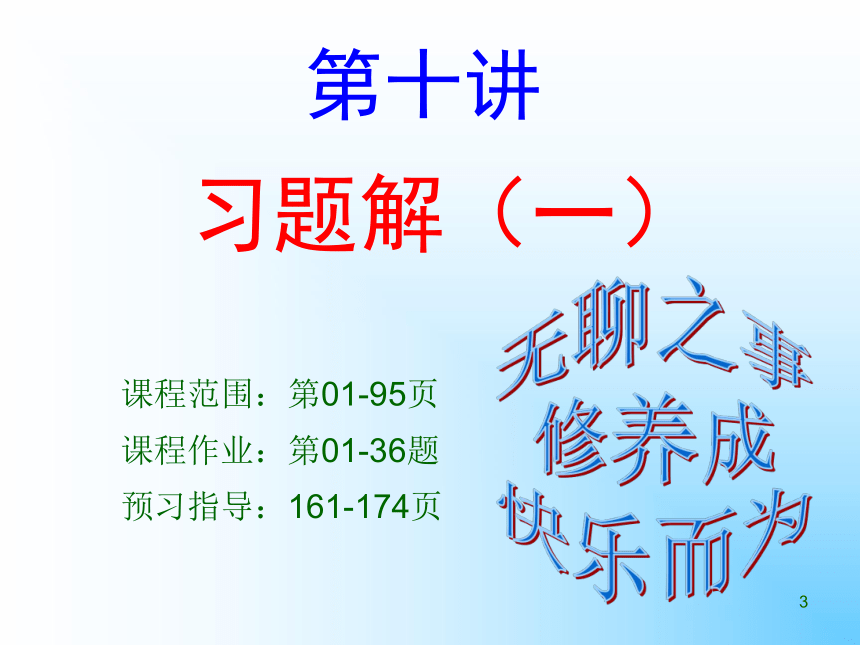 第十讲

习题解（一）

课程范围：第01-95页

课程作业：第01-36题

预习指导：161-174页

无聊之事
修养成
快乐而为

3